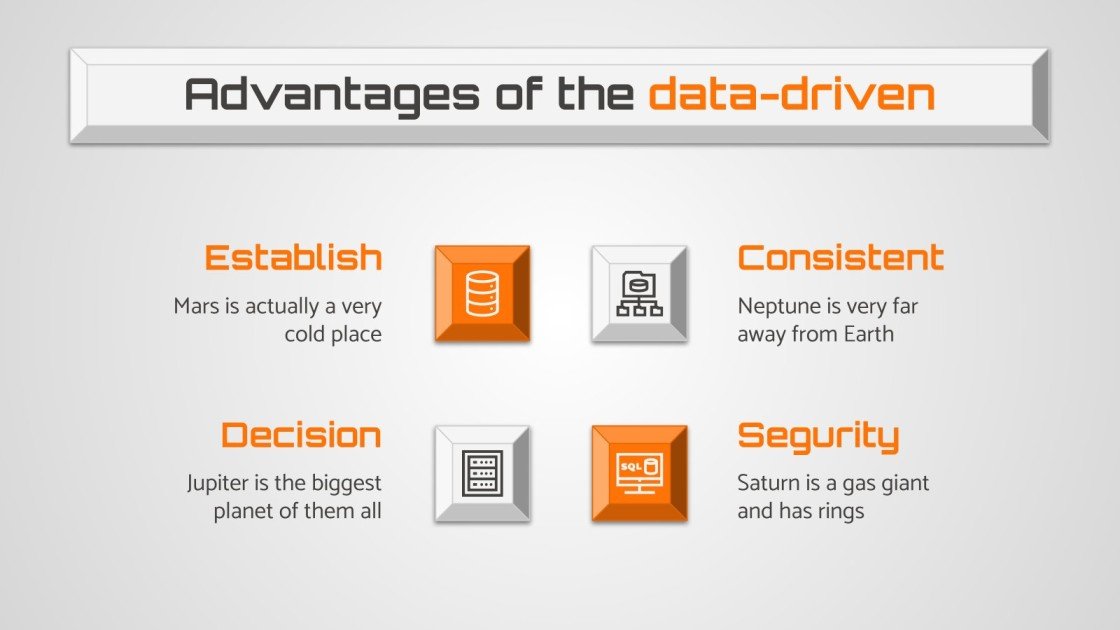 Advantages of the data-driven

Establish

Mars is actually a very cold place

Consistent

Neptune is very far away from Earth

Decision

Jupiter is the biggest planet of them all

SQL

Segurity

Saturn is a gas giant and has rings